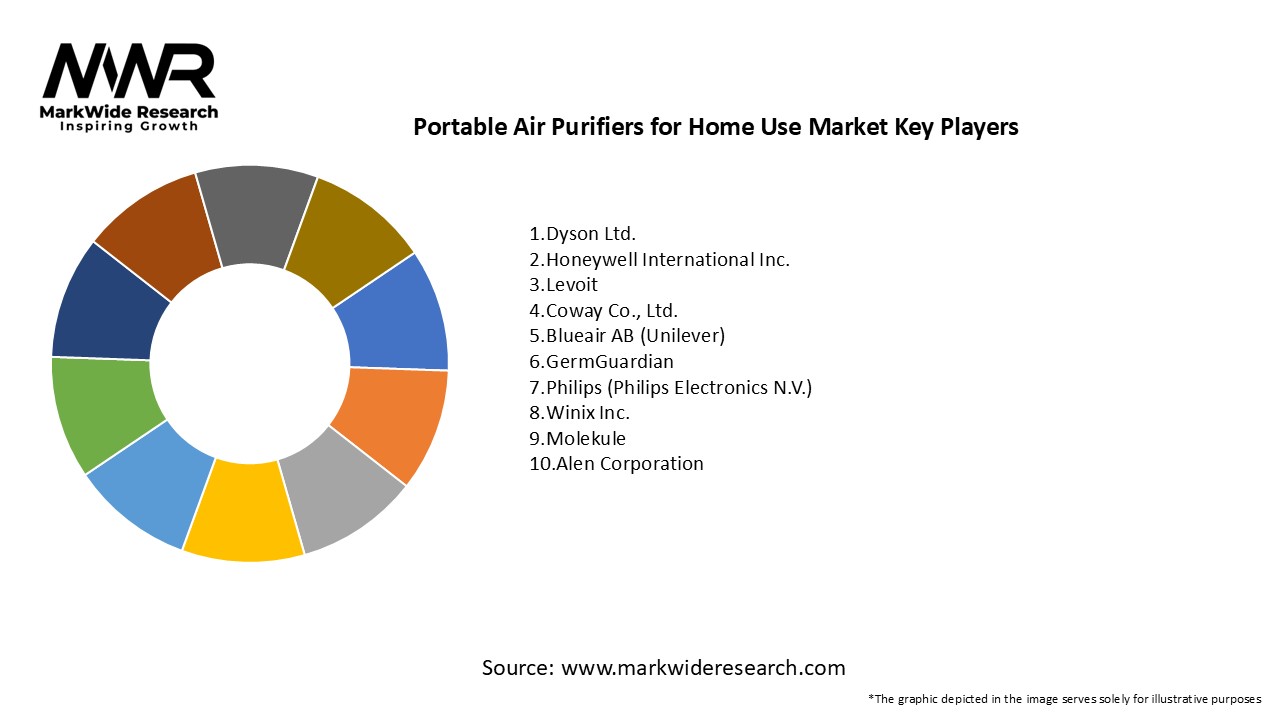 MWR
MarkWide Research
Inspiring Growth

Portable Air Purifiers for Home Use Market Key Players

1.Dyson Ltd.
2.Honeywell International Inc.
3.Levoit
4.Coway Co., Ltd.
5.Blueair AB (Unilever)
6.GermGuardian
7.Philips (Philips Electronics N.V.)
8.Winix Inc.
9.Molekule
10.Alen Corporation

Source: www.markwideresearch.com

*The graphic depicted in the image serves solely for illustrative purposes